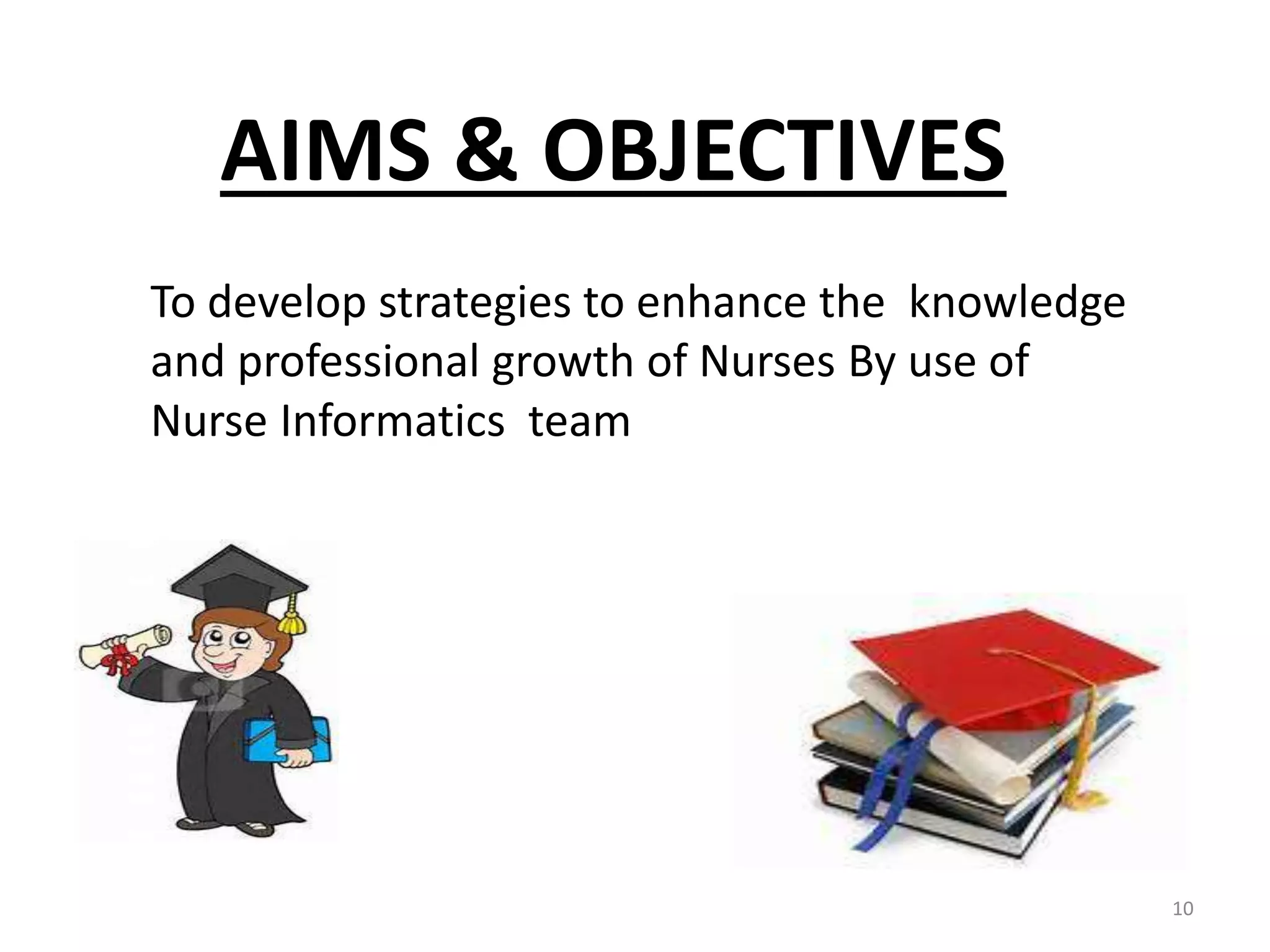 AIMS & OBJECTIVES

To develop strategies to enhance the knowledge and professional growth of Nurses By use of Nurse Informatics team

10